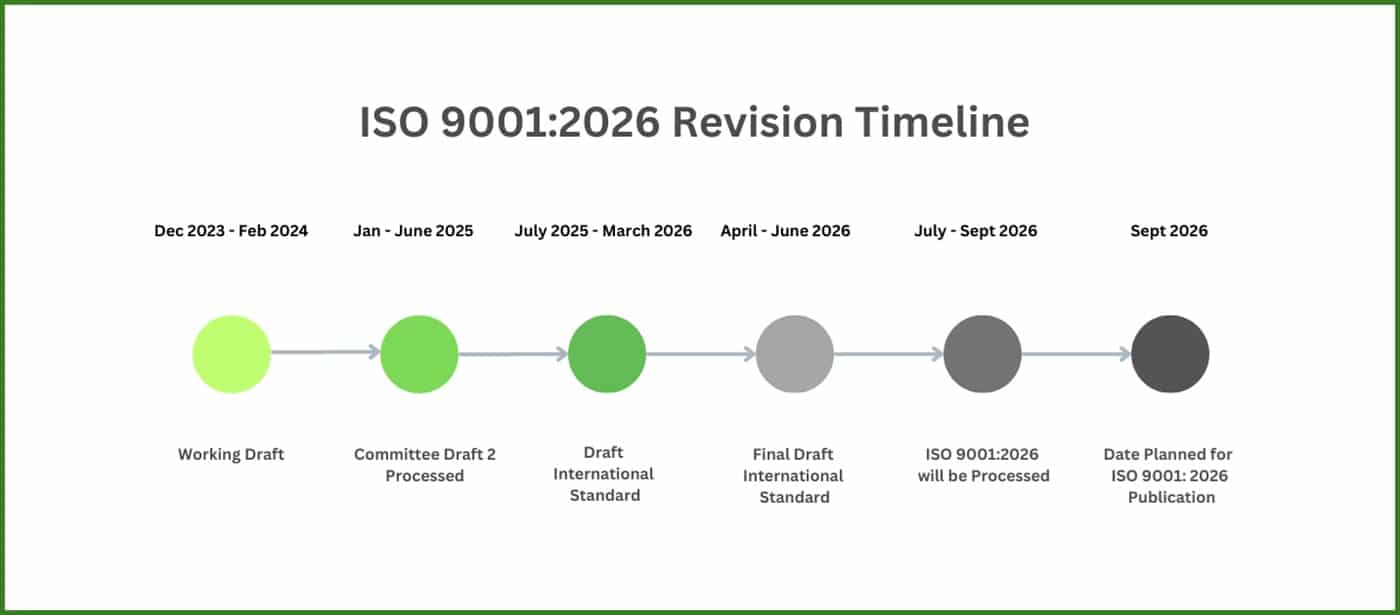 ISO 9001:2026 Revision Timeline

Dec 2023 - Feb 2024

Jan - June 2025

July 2025 - March 2026

April - June 2026

July - Sept 2026

Sept 2026

Working Draft

Committee Draft 2 Processed

Draft International Standard

Final Draft International Standard

ISO 9001:2026 will be Processed

Date Planned for ISO 9001: 2026 Publication